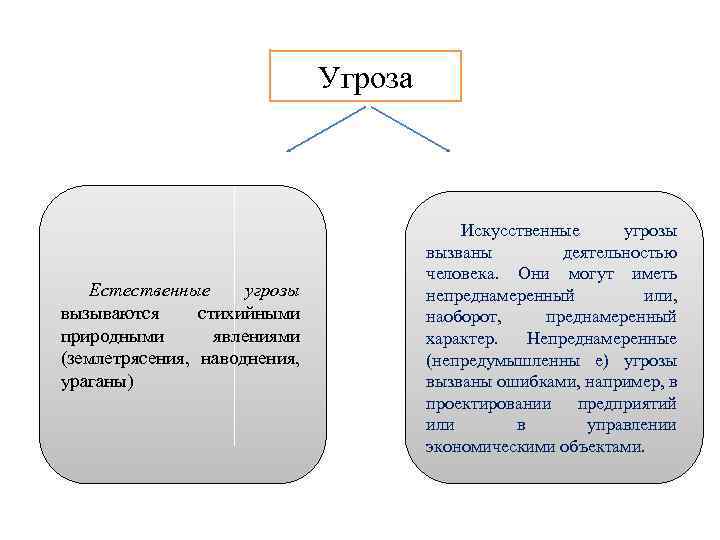 Угроза

Естественные угрозы вызываются стихийными природными явлениями (землетрясения, наводнения, ураганы)

Искусственные угрозы вызваны деятельностью человека. Они могут иметь непреднамеренный или, наоборот, преднамеренный характер. Непреднамеренные (непредумышленны е) угрозы вызваны ошибками, например, в проектировании предприятий или в управлении экономическими объектами.